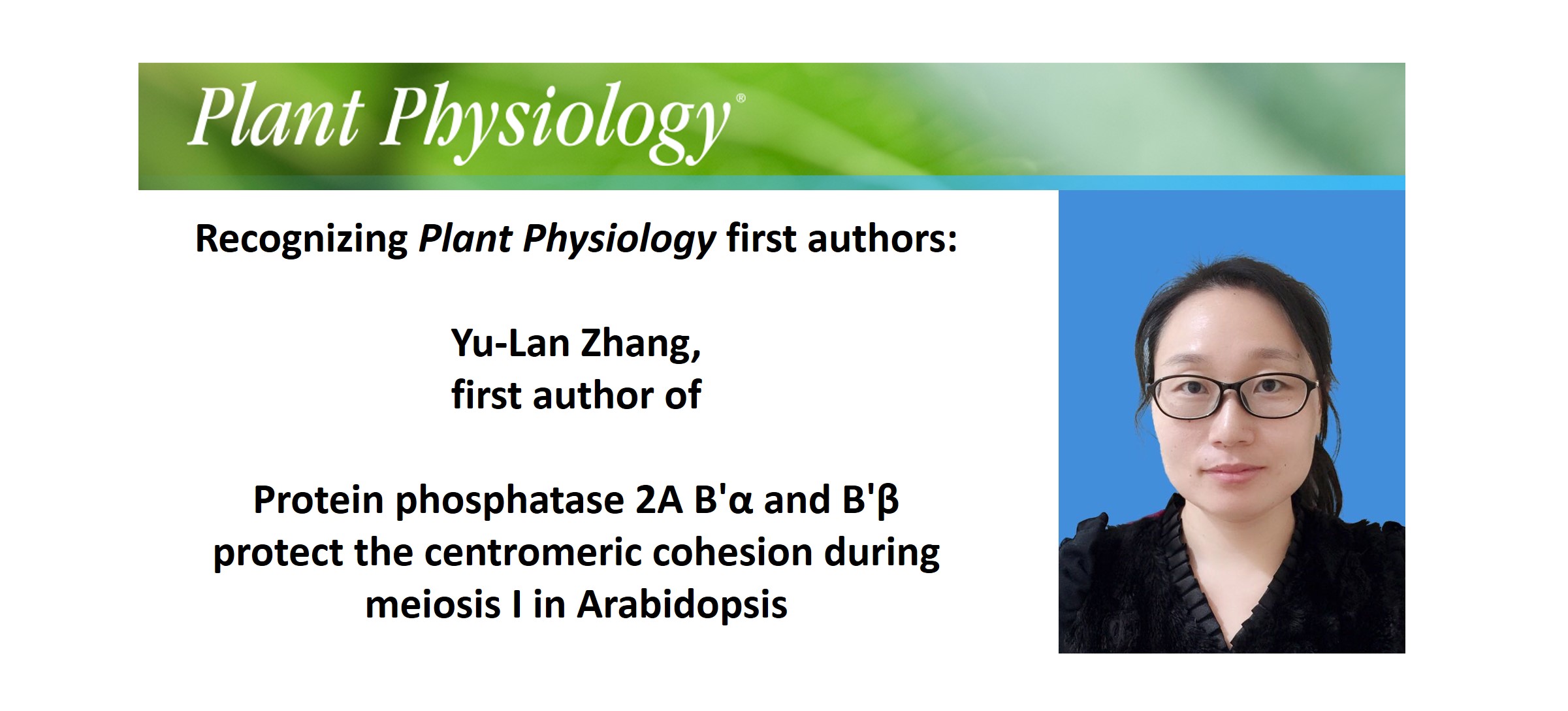 Plant Physiology®

Recognizing Plant Physiology first authors:

Yu-Lan Zhang,
first author of

Protein phosphatase 2A B'α and B'β protect the centromeric cohesion during meiosis I in Arabidopsis